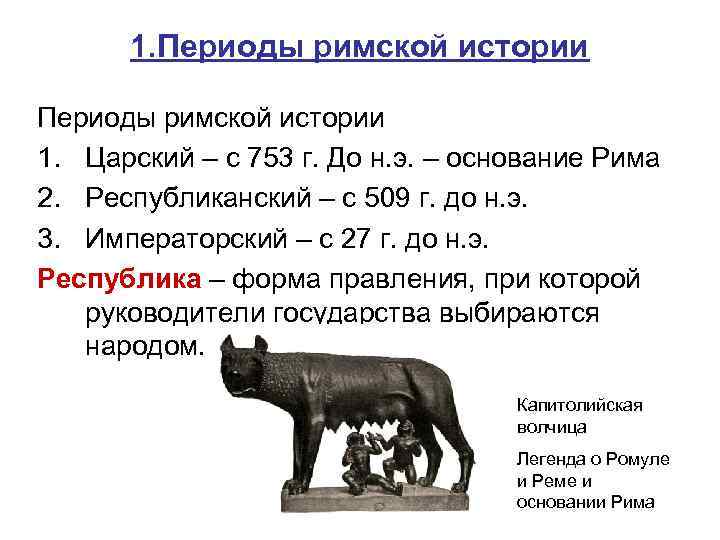 1.Периоды римской истории

Периоды римской истории

1. Царский – с 753 г. До н.э. – основание Рима
2. Республиканский – с 509 г. до н.э.
3. Императорский – с 27 г. до н.э.

Республика – форма правления, при которой руководители государства выбираются народом.

Капитолийская волчица

Легенда о Ромуле и Реме и основании Рима